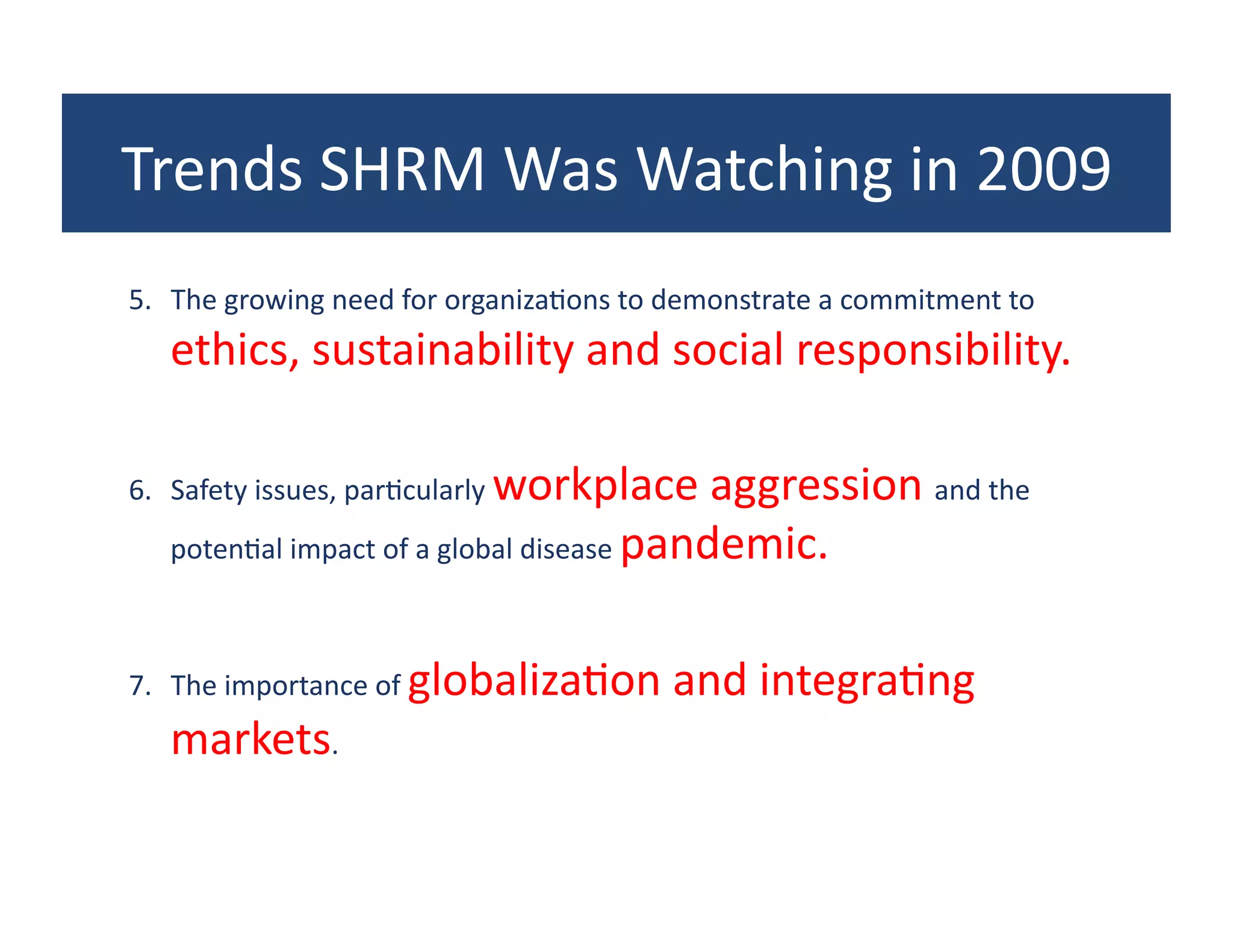 Trends SHRM Was Watching in 2009

5. The growing need for organizations to demonstrate a commitment to ethics, sustainability and social responsibility.

6. Safety issues, particularly workplace aggression and the potential impact of a global disease pandemic.

7. The importance of globalization and integrating markets.